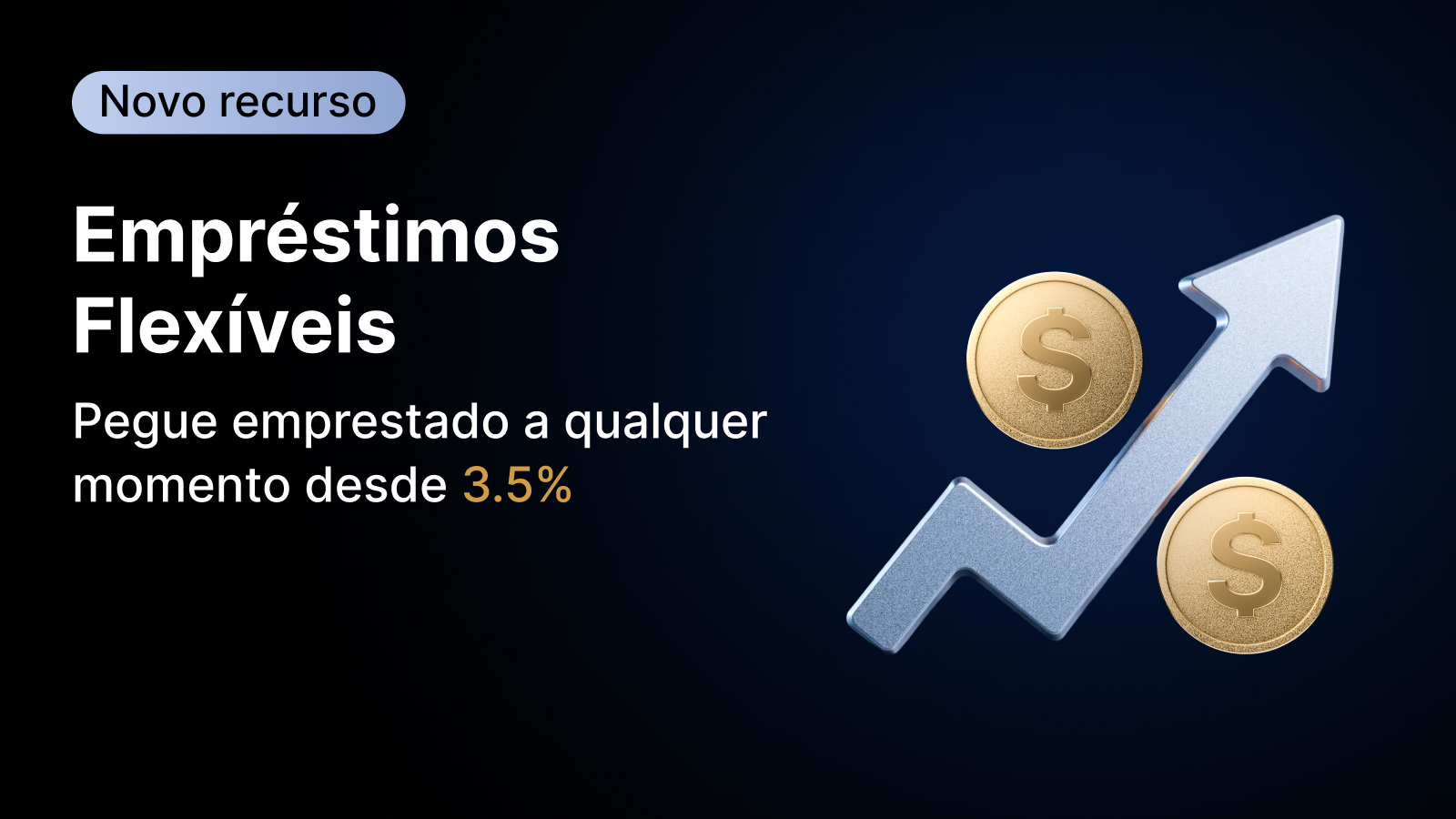 Novo recurso

Empréstimos Flexíveis

Pegue emprestado a qualquer momento desde 3.5%

$

$